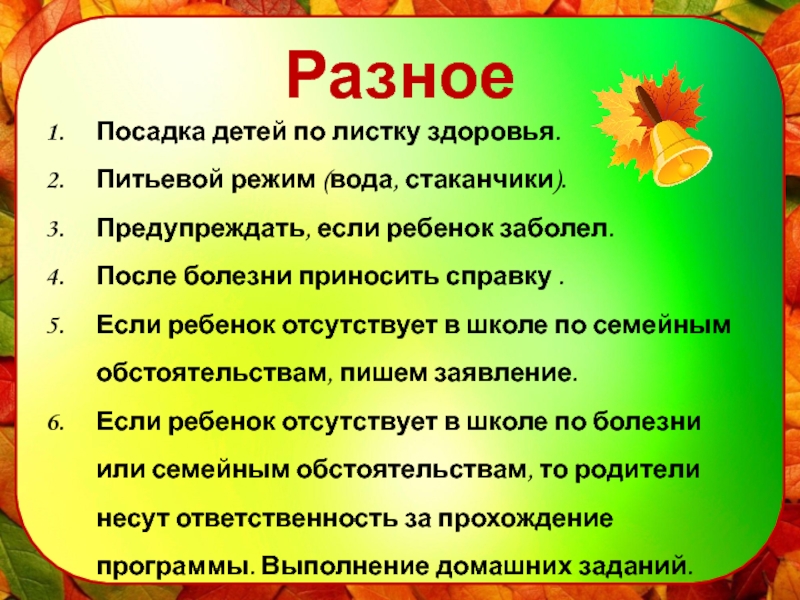 Разное

1. Посадка детей по листку здоровья.
2. Питьевой режим (вода, стаканчики).
3. Предупреждать, если ребенок заболел.
4. После болезни приносить справку .
5. Если ребенок отсутствует в школе по семейным обстоятельствам, пишем заявление.
6. Если ребенок отсутствует в школе по болезни или семейным обстоятельствам, то родители несут ответственность за прохождение программы. Выполнение домашних заданий.